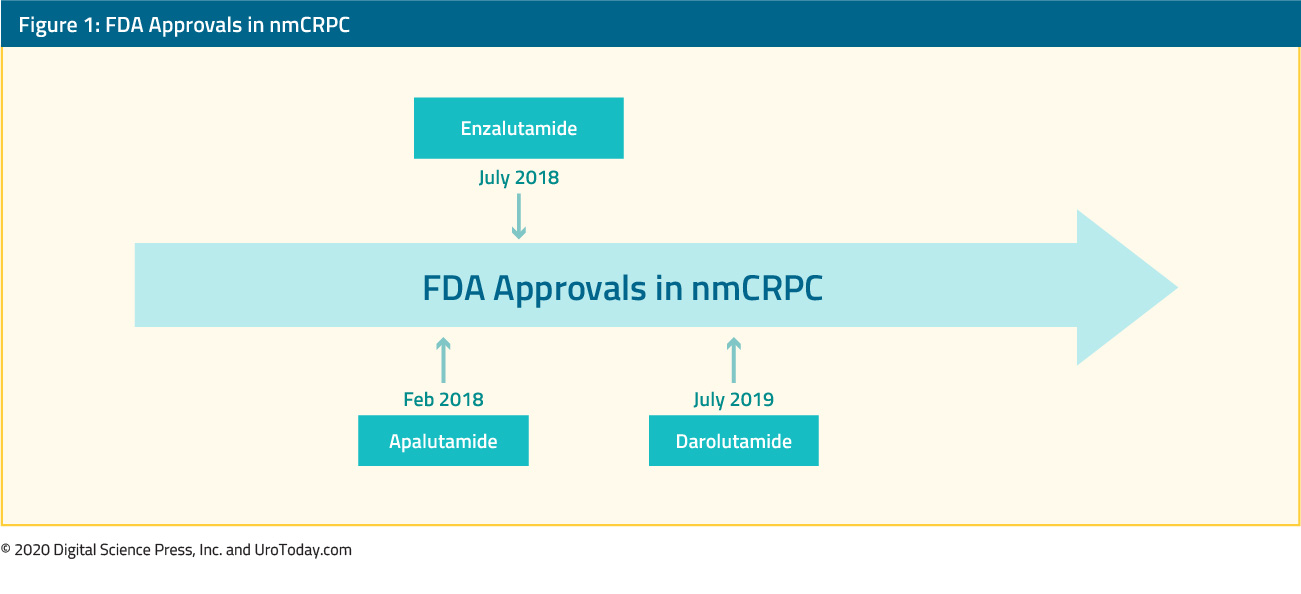 Figure 1: FDA Approvals in nmCRPC

Enzalutamide

July 2018

FDA Approvals in nmCRPC

Feb 2018

Apalutamide

July 2019

Darolutamide

© 2020 Digital Science Press, Inc. and UroToday.com